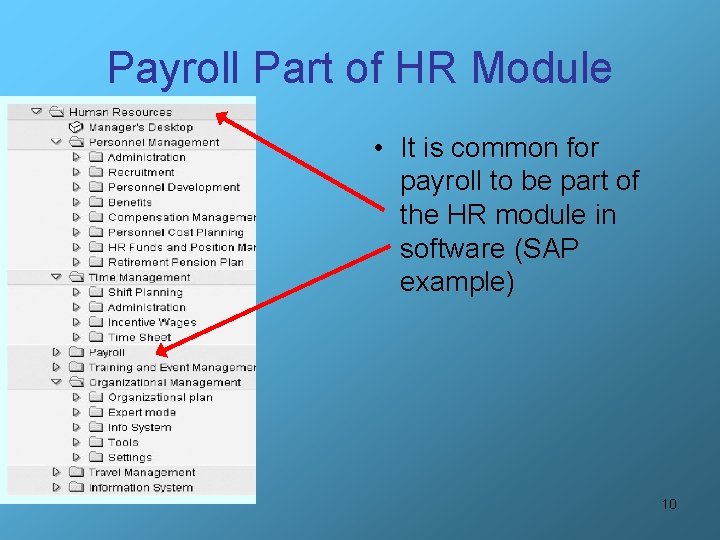 Payroll Part of HR Module

Human Resources
Manager's Desktop
Personnel Management
Administration
Recruitment
Personnel Development
Benefits
Compensation Managemer
Personnel Cost Planning
HR Funds and Position Mar
Retirement Pension Plan
Time Management
Shift Planning
Administration
Incentive Wages
Time Sheet
Payroll
Training and Event Managemer
Organizational Management
Organizational plan
Expert mode
Info System
Tools
Settings
Travel Management
Information System

• It is common for payroll to be part of the HR module in software (SAP example)

10